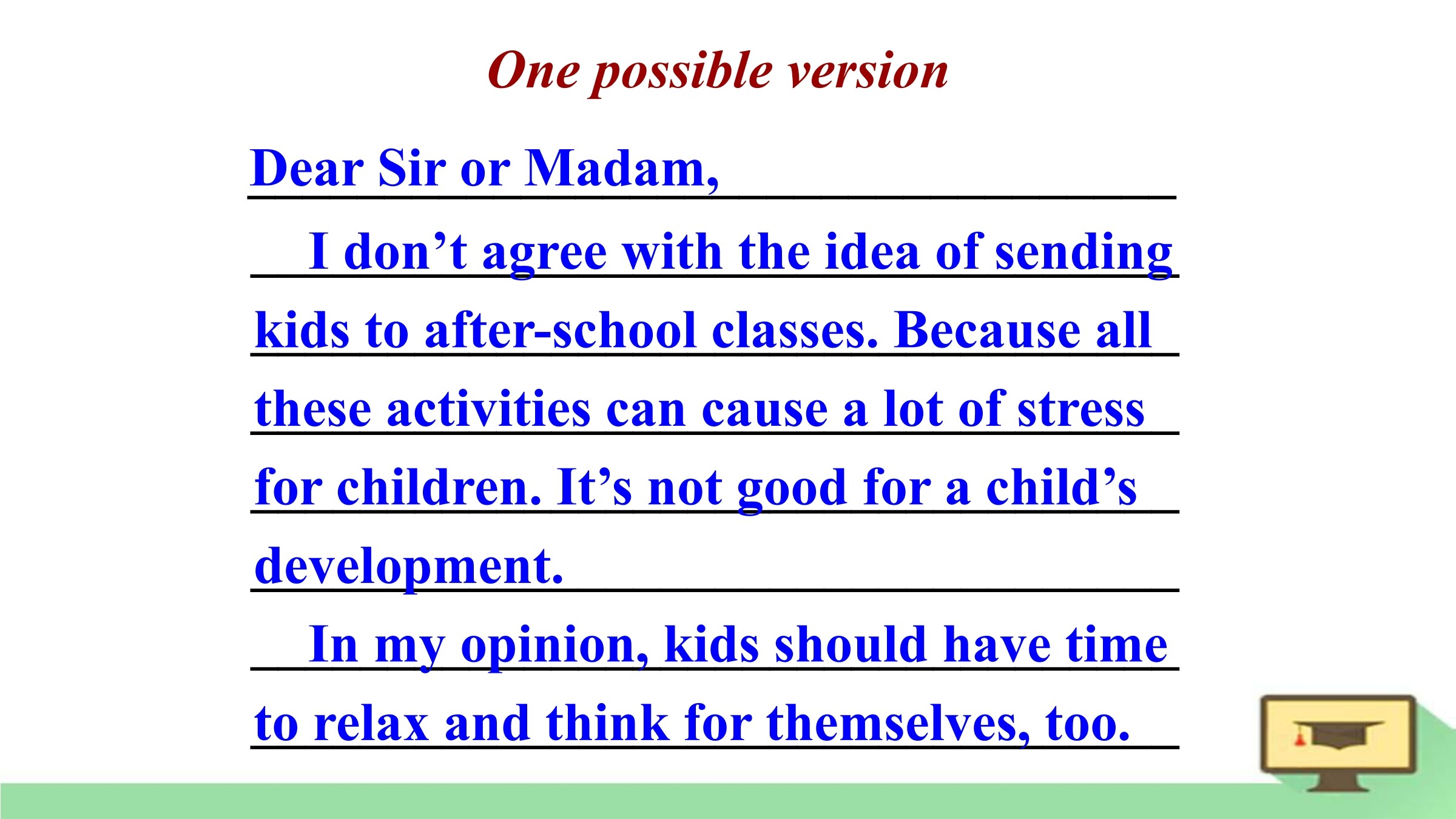 One possible version

Dear Sir or Madam,

I don’t agree with the idea of sending kids to after-school classes. Because all these activities can cause a lot of stress for children. It’s not good for a child’s development.

In my opinion, kids should have time to relax and think for themselves, too.